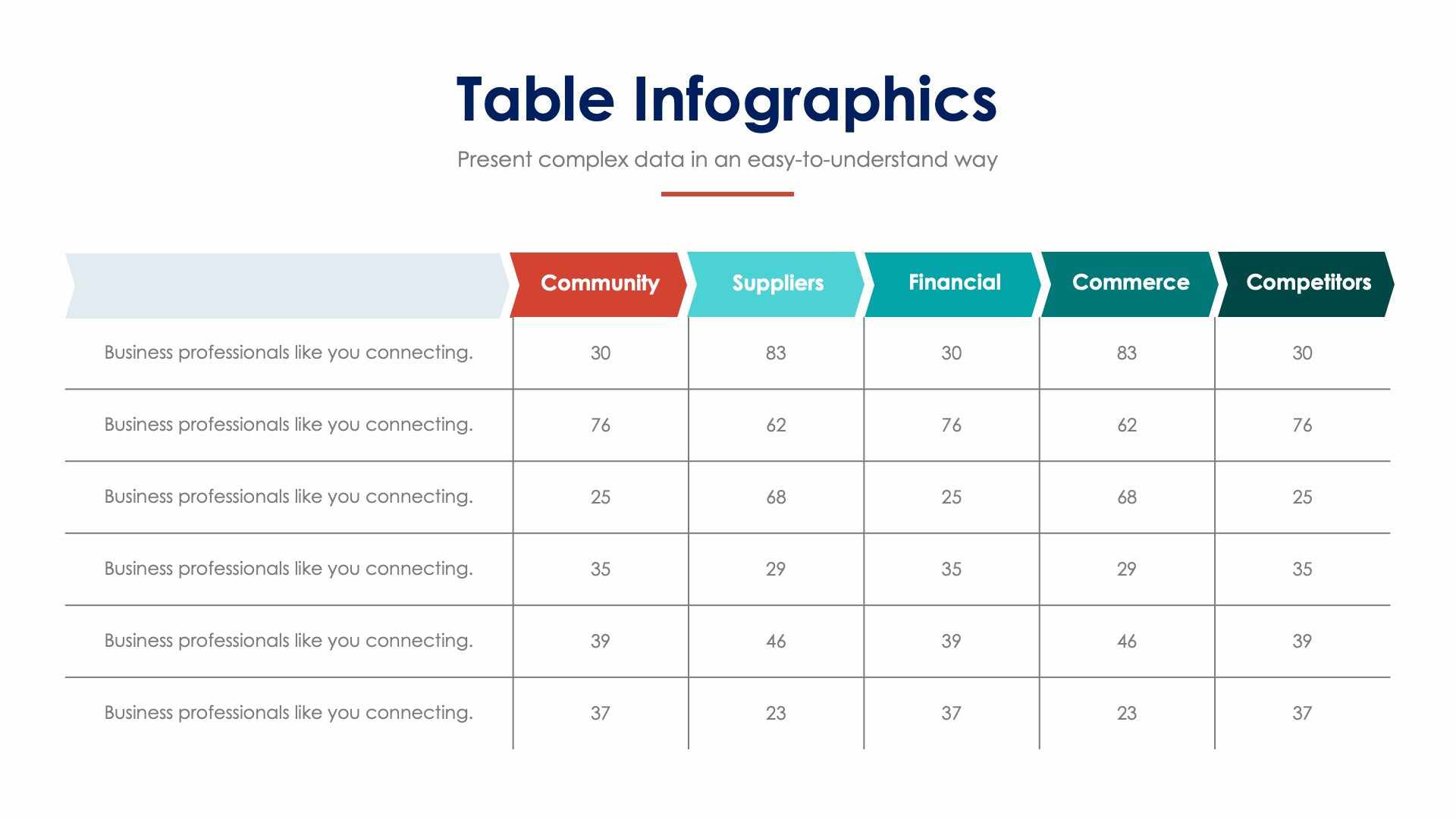 Table Infographics

Present complex data in an easy-to-understand way

| | Community | Suppliers | Financial | Commerce | Competitors |
|---|---|---|---|---|---|
| Business professionals like you connecting. | 30 | 83 | 30 | 83 | 30 |
| Business professionals like you connecting. | 76 | 62 | 76 | 62 | 76 |
| Business professionals like you connecting. | 25 | 68 | 25 | 68 | 25 |
| Business professionals like you connecting. | 35 | 29 | 35 | 29 | 35 |
| Business professionals like you connecting. | 39 | 46 | 39 | 46 | 39 |
| Business professionals like you connecting. | 37 | 23 | 37 | 23 | 37 |